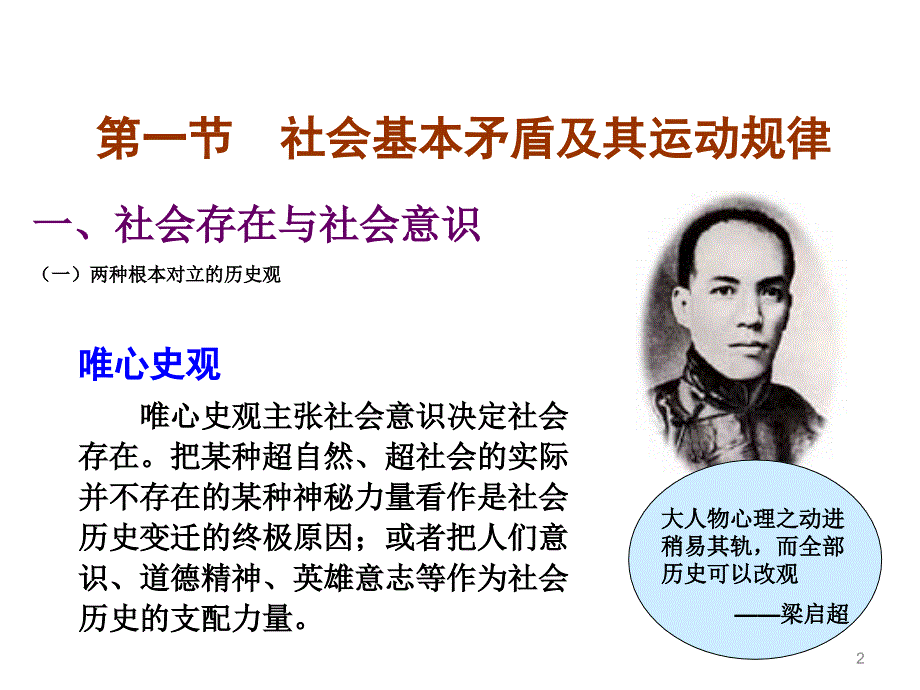 第一节　社会基本矛盾及其运动规律

一、社会存在与社会意识

（一）两种根本对立的历史观

唯心史观

唯心史观主张社会意识决定社会存在。把某种超自然、超社会的实际并不存在的某种神秘力量看作是社会历史变迁的终极原因；或者把人们意识、道德精神、英雄意志等作为社会历史的支配力量。

大人物心理之动进稍易其轨，而全部历史可以改观

——梁启超

2